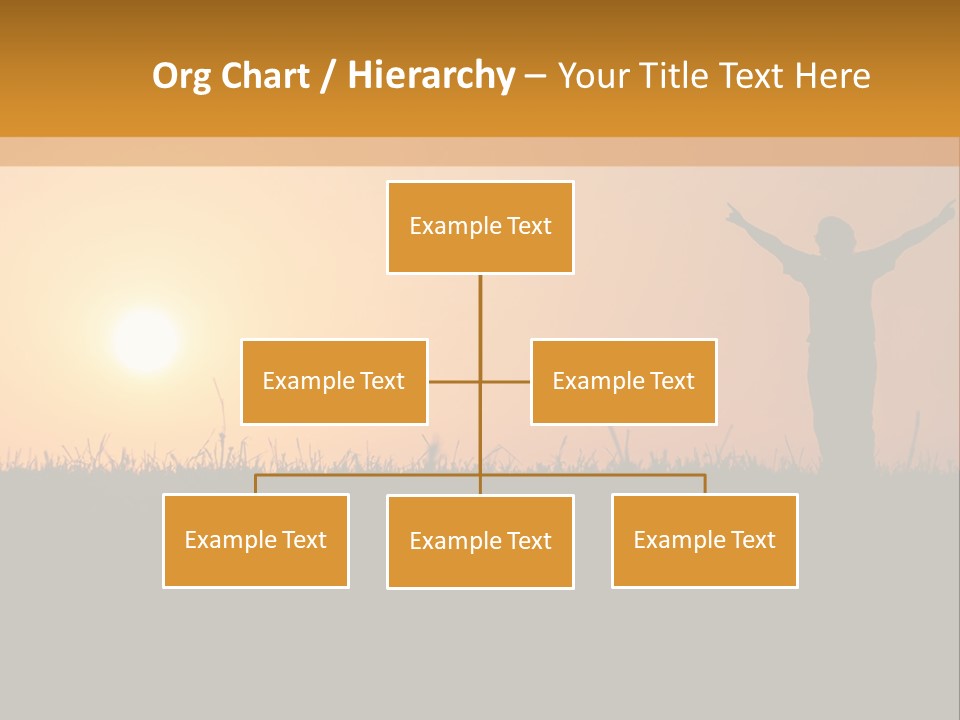 Org Chart / Hierarchy – Your Title Text Here

Example Text

Example Text

Example Text

Example Text

Example Text

Example Text